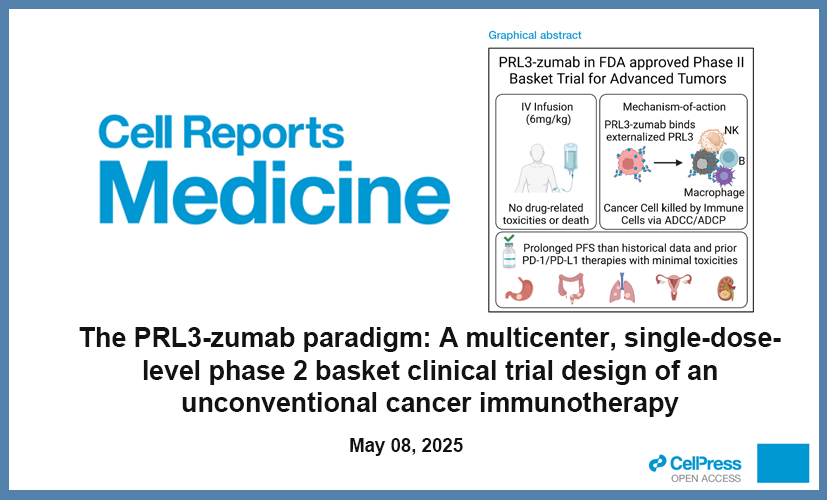 Cell Reports Medicine

Graphical abstract

PRL3-zumab in FDA approved Phase II Basket Trial for Advanced Tumors

IV Infusion (6mg/kg)

No drug-related toxicities or death

Mechanism-of-action

PRL3-zumab binds externalized PRL3

NK

B

Macrophage

Cancer Cell killed by Immune Cells via ADCC/ADCP

Prolonged PFS than historical data and prior PD-1/PD-L1 therapies with minimal toxicities

The PRL3-zumab paradigm: A multicenter, single-dose-level phase 2 basket clinical trial design of an unconventional cancer immunotherapy

May 08, 2025

CellPress
OPEN ACCESS